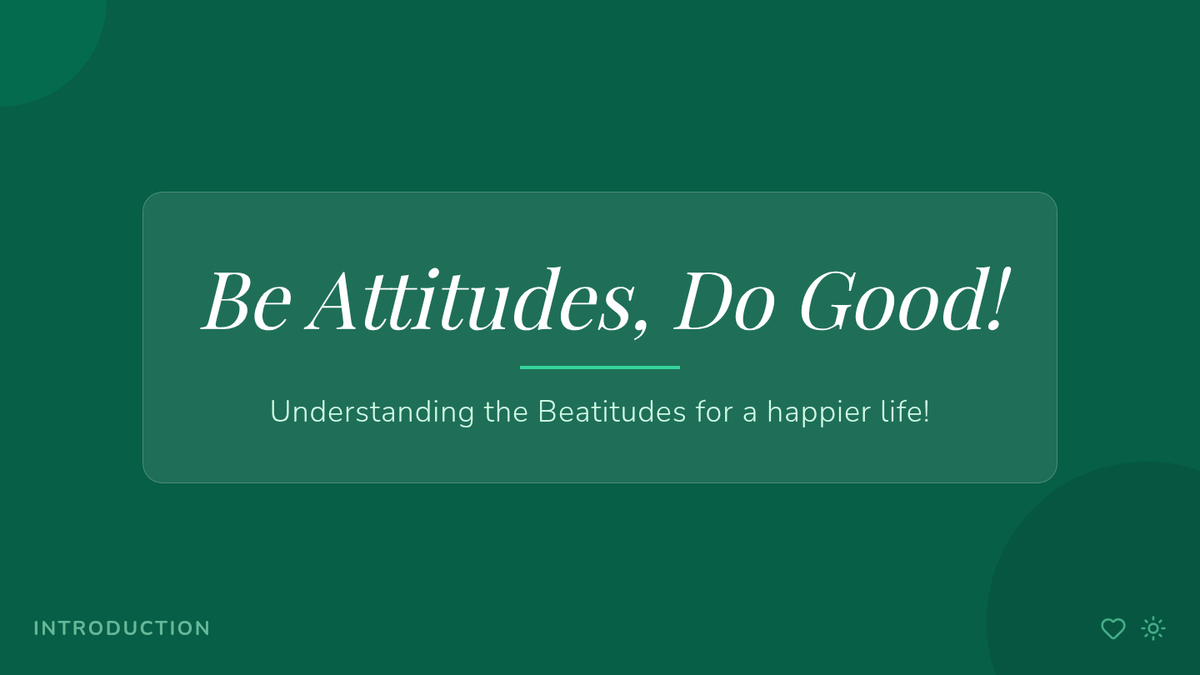 Be Attitudes, Do Good!

Understanding the Beatitudes for a happier life!

INTRODUCTION